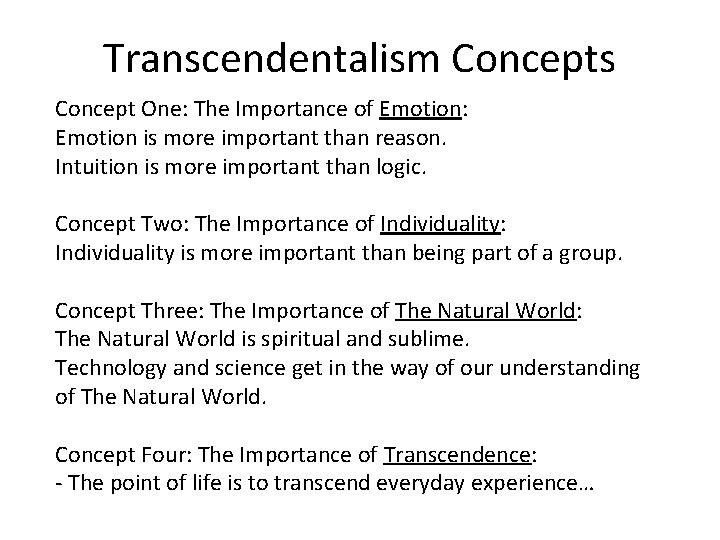 Transcendentalism Concepts

Concept One: The Importance of Emotion:
Emotion is more important than reason.
Intuition is more important than logic.

Concept Two: The Importance of Individuality:
Individuality is more important than being part of a group.

Concept Three: The Importance of The Natural World:
The Natural World is spiritual and sublime.
Technology and science get in the way of our understanding of The Natural World.

Concept Four: The Importance of Transcendence:
- The point of life is to transcend everyday experience…